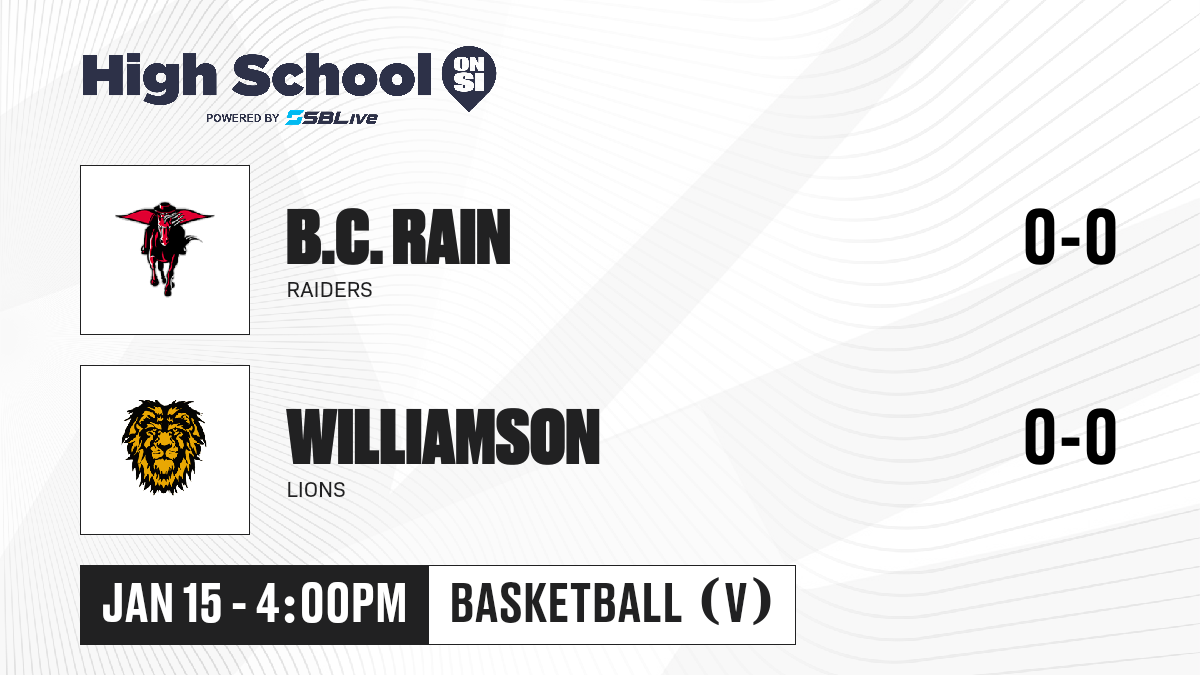 High School ON SI
POWERED BY SBLive

B.C. RAIN
RAIDERS
0-0

WILLIAMSON
LIONS
0-0

JAN 15 - 4:00PM
BASKETBALL (V)